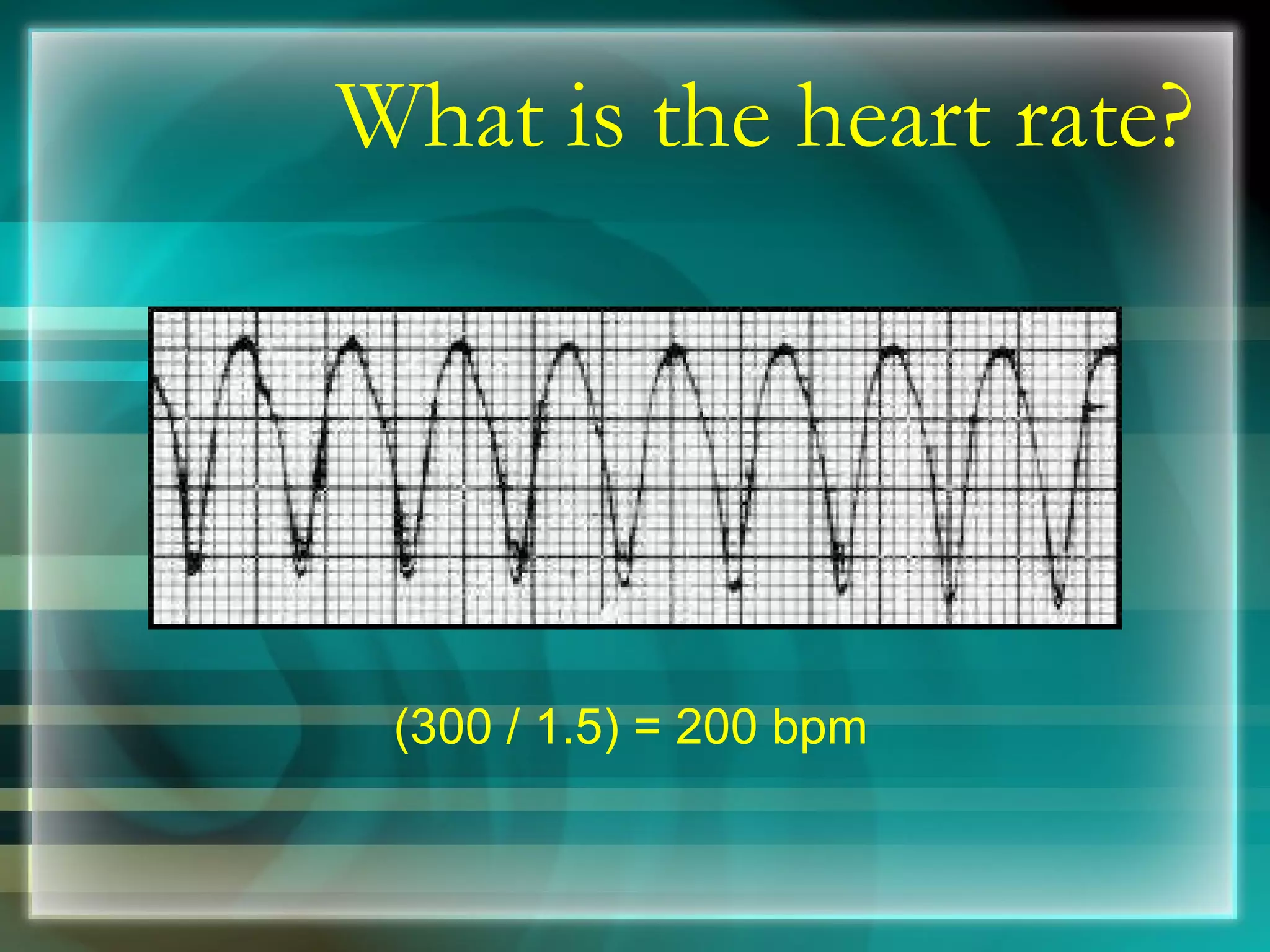 What is the heart rate?

(300 / 1.5) = 200 bpm